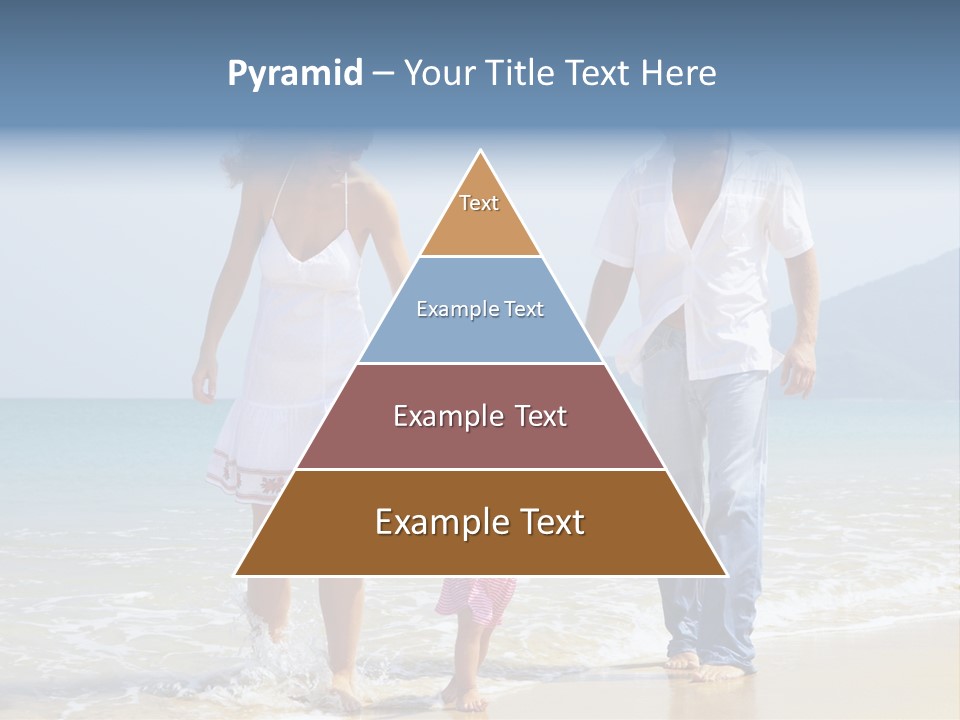 Pyramid – Your Title Text Here

Text

Example Text

Example Text

Example Text